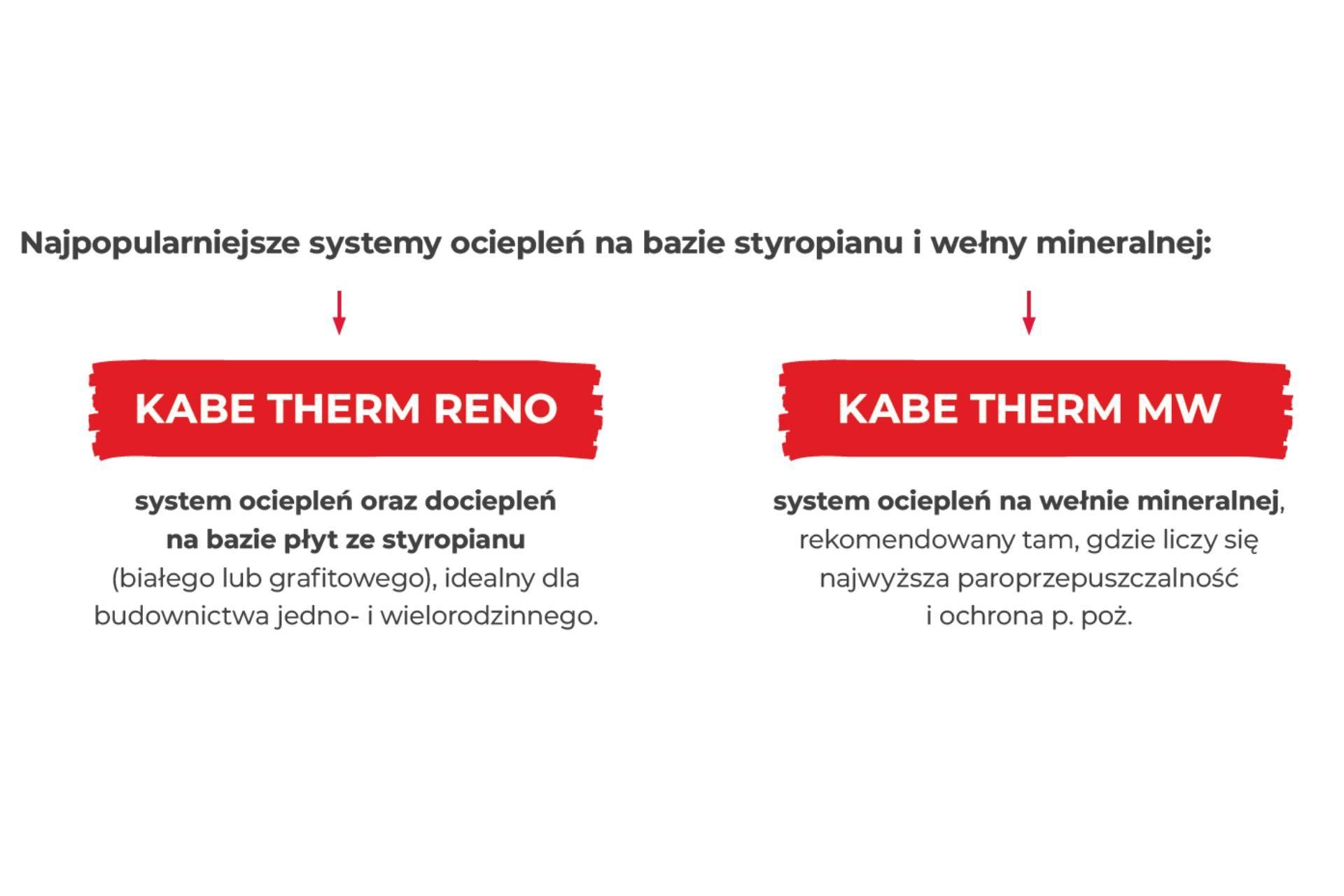 Najpopularniejsze systemy ociepleń na bazie styropianu i wełny mineralnej:

KABE THERM RENO

system ociepleń oraz dociepleń na bazie płyt ze styropianu (białego lub grafitowego), idealny dla budownictwa jedno- i wielorodzinnego.

KABE THERM MW

system ociepleń na wełnie mineralnej, rekomendowany tam, gdzie liczy się najwyższa paroprzepuszczalność i ochrona p. poż.